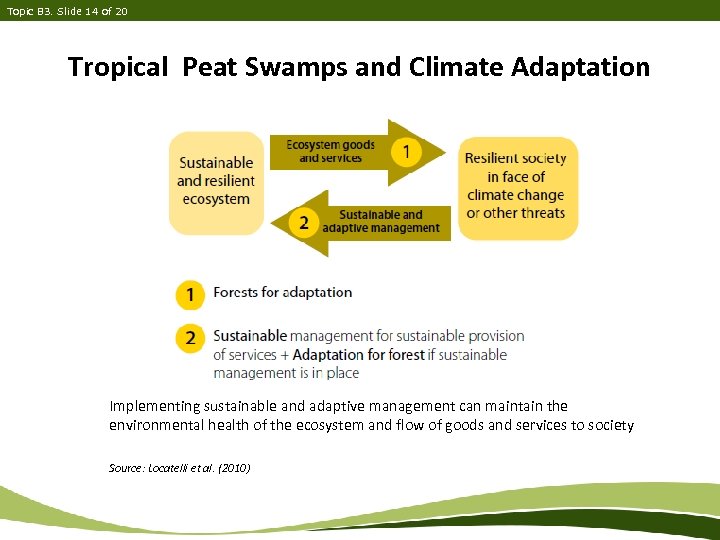 Topic B3. Slide 14 of 20

Tropical Peat Swamps and Climate Adaptation

Sustainable and resilient ecosystem

Ecosystem goods and services

1

Resilient society in face of climate change or other threats

2

Sustainable and adaptive management

1 Forests for adaptation

2 Sustainable management for sustainable provision of services + Adaptation for forest if sustainable management is in place

Implementing sustainable and adaptive management can maintain the environmental health of the ecosystem and flow of goods and services to society

Source: Locatelli et al. (2010)